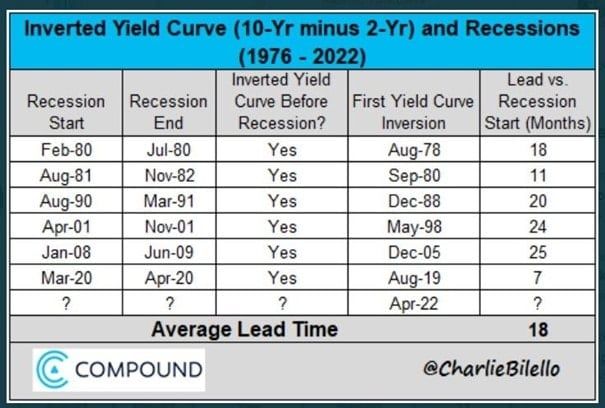 Inverted Yield Curve (10-Yr minus 2-Yr) and Recessions (1976 - 2022)

| Recession Start | Recession End | Inverted Yield Curve Before Recession? | First Yield Curve Inversion | Lead vs. Recession Start (Months) |
|---|---|---|---|---|
| Feb-80 | Jul-80 | Yes | Aug-78 | 18 |
| Aug-81 | Nov-82 | Yes | Sep-80 | 11 |
| Aug-90 | Mar-91 | Yes | Dec-88 | 20 |
| Apr-01 | Nov-01 | Yes | May-98 | 24 |
| Jan-08 | Jun-09 | Yes | Dec-05 | 25 |
| Mar-20 | Apr-20 | Yes | Aug-19 | 7 |
| ? | ? | ? | Apr-22 | ? |
| Average Lead Time | | | | 18 |

COMPOUND

@CharlieBilello